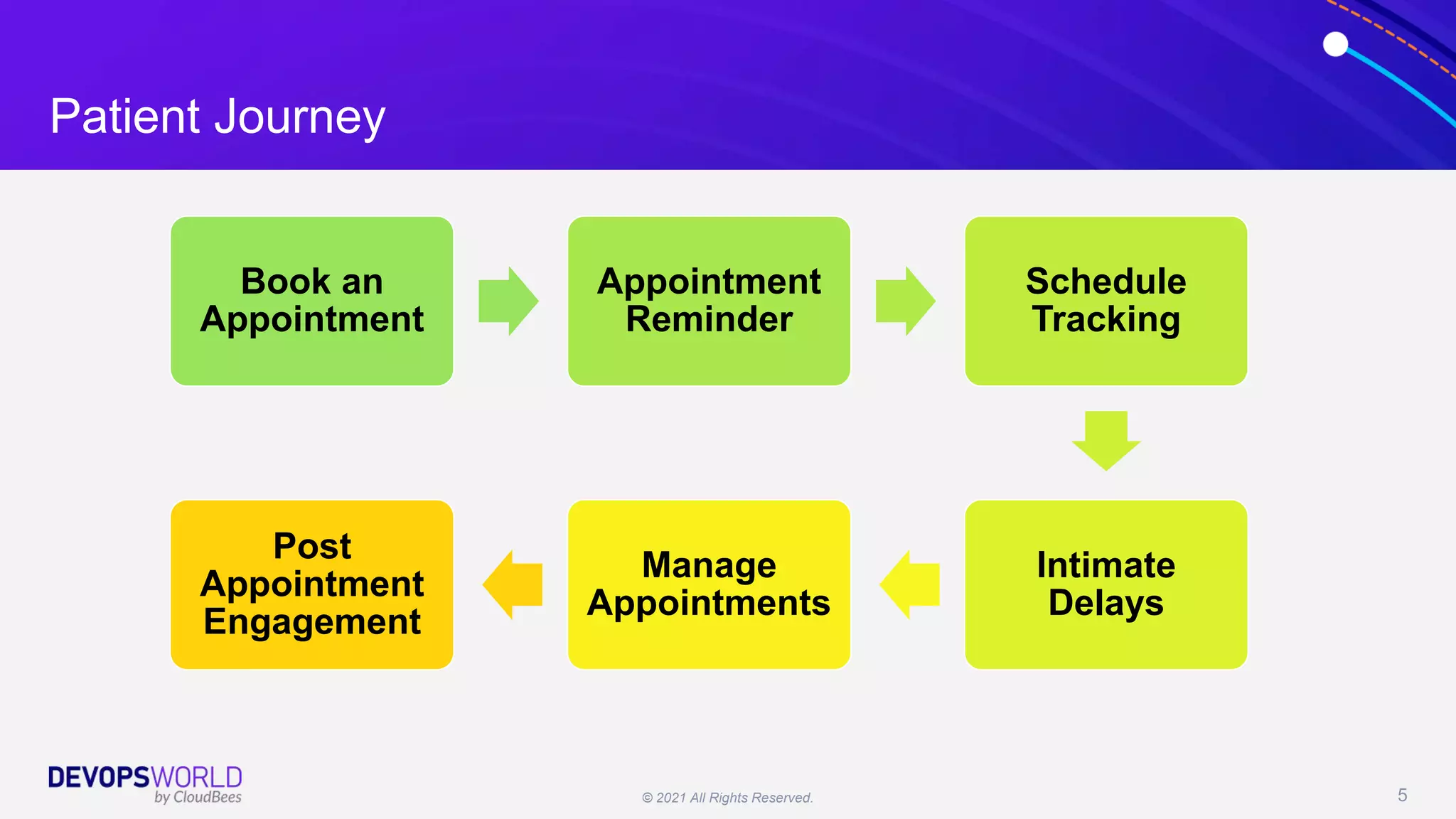 Patient Journey

Book an Appointment

Appointment Reminder

Schedule Tracking

Intimate Delays

Manage Appointments

Post Appointment Engagement

DEVOPSWORLD by CloudBees

© 2021 All Rights Reserved.

5